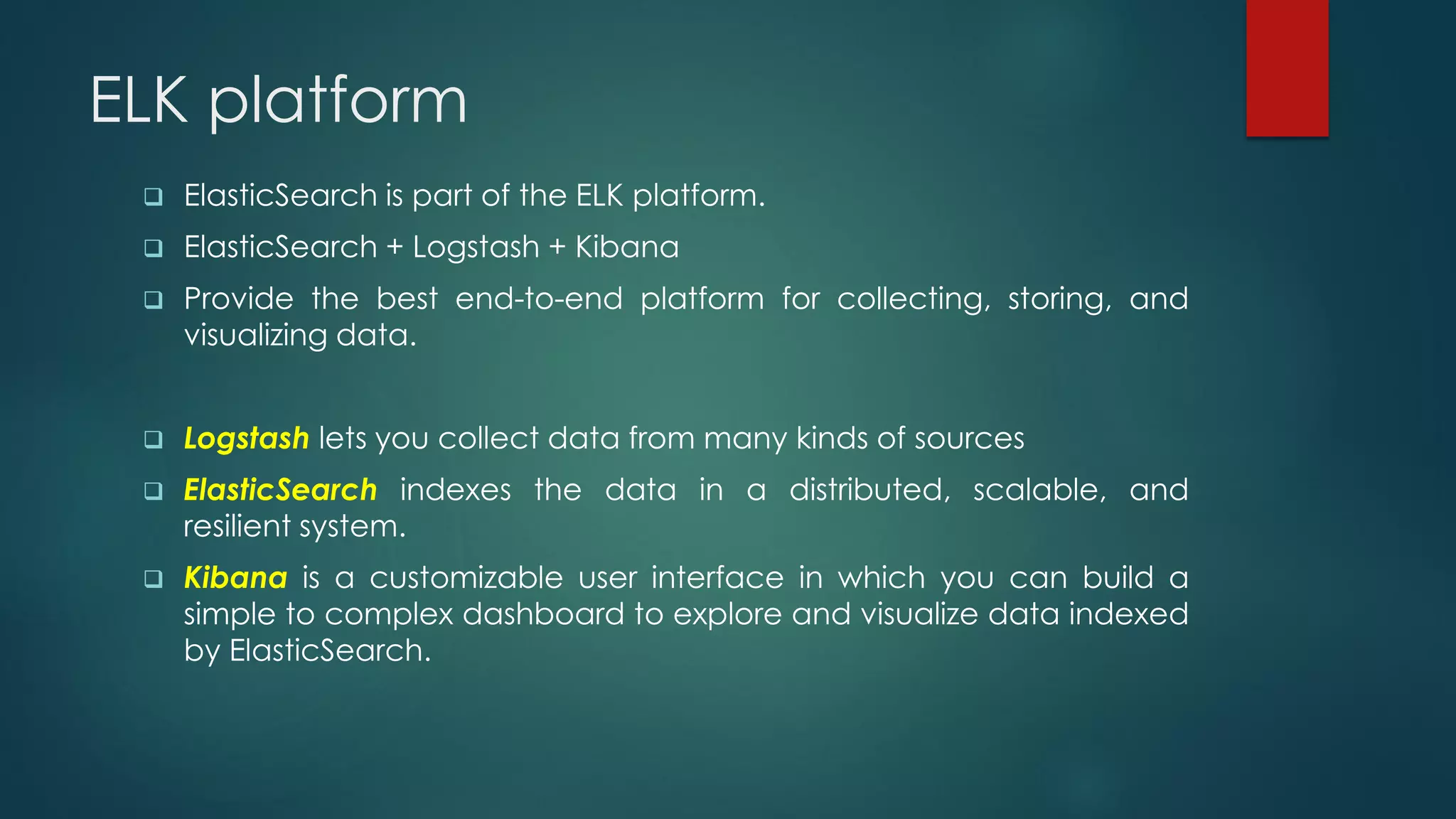 ELK platform

❑ ElasticSearch is part of the ELK platform.

❑ ElasticSearch + Logstash + Kibana

❑ Provide the best end-to-end platform for collecting, storing, and visualizing data.

❑ Logstash lets you collect data from many kinds of sources

❑ ElasticSearch indexes the data in a distributed, scalable, and resilient system.

❑ Kibana is a customizable user interface in which you can build a simple to complex dashboard to explore and visualize data indexed by ElasticSearch.